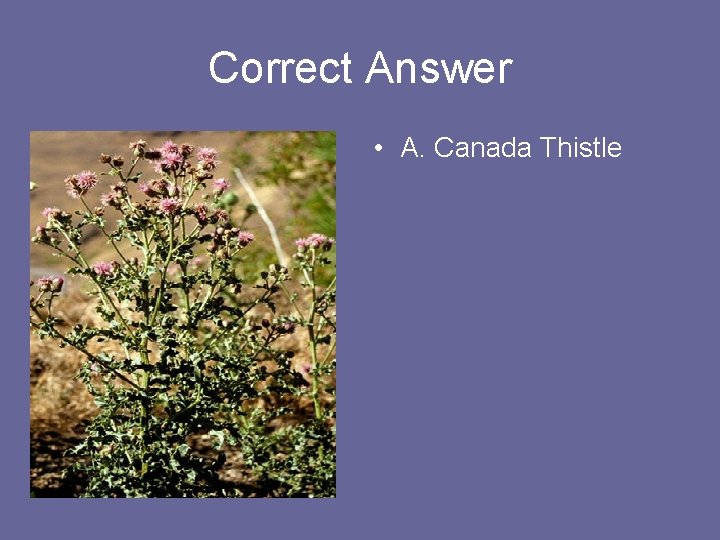 Correct Answer

• A. Canada Thistle